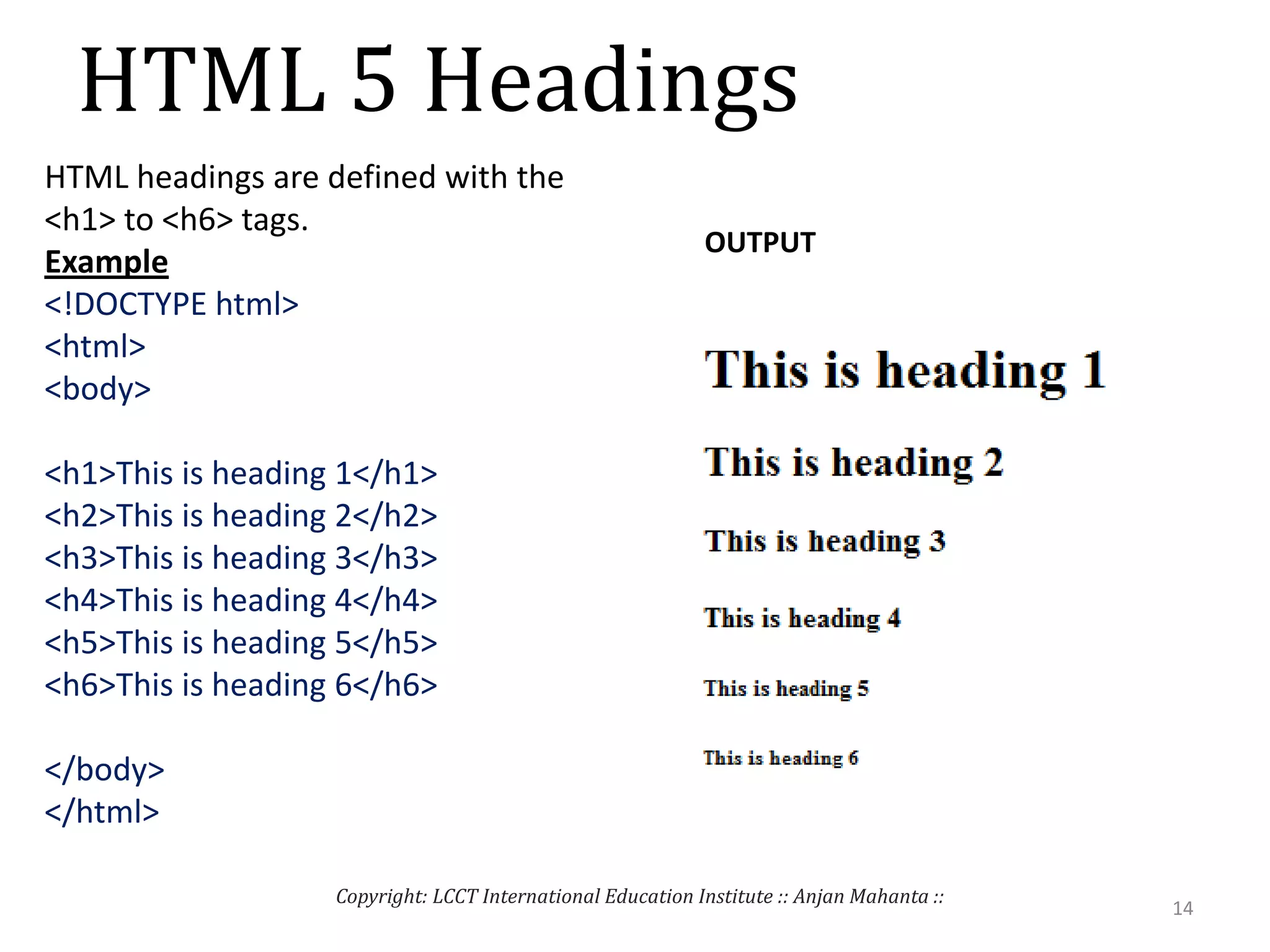 HTML 5 Headings

HTML headings are defined with the <h1> to <h6> tags.

Example

<!DOCTYPE html>
<html>
<body>

<h1>This is heading 1</h1>
<h2>This is heading 2</h2>
<h3>This is heading 3</h3>
<h4>This is heading 4</h4>
<h5>This is heading 5</h5>
<h6>This is heading 6</h6>

</body>
</html>

OUTPUT

This is heading 1

This is heading 2

This is heading 3

This is heading 4

This is heading 5

This is heading 6

Copyright: LCCT International Education Institute :: Anjan Mahanta ::

14